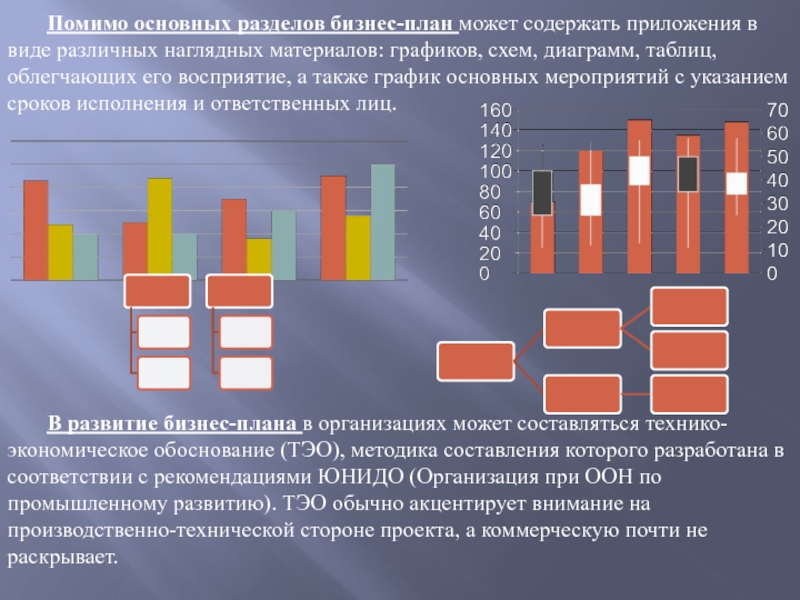 Помимо основных разделов бизнес-план может содержать приложения в виде различных наглядных материалов: графиков, схем, диаграмм, таблиц, облегчающих его восприятие, а также график основных мероприятий с указанием сроков исполнения и ответственных лиц.

160
140
120
100
80
60
40
20
0

70
60
50
40
30
20
10
0

В развитие бизнес-плана в организациях может составляться технико-экономическое обоснование (ТЭО), методика составления которого разработана в соответствии с рекомендациями ЮНИДО (Организация при ООН по промышленному развитию). ТЭО обычно акцентирует внимание на производственно-технической стороне проекта, а коммерческую почти не раскрывает.